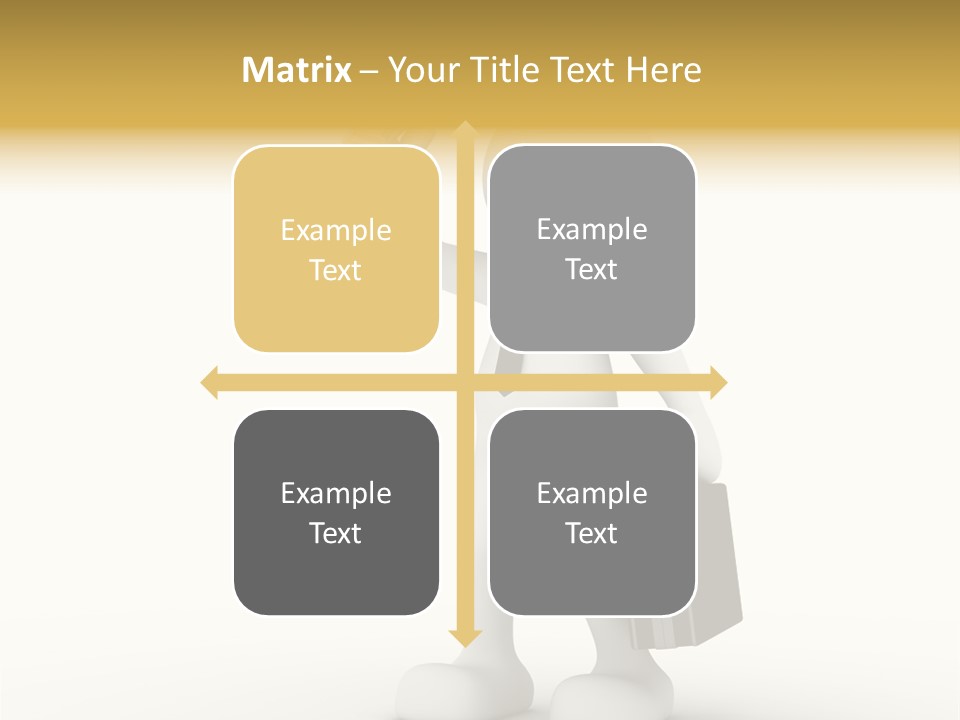 Matrix – Your Title Text Here

Example Text

Example Text

Example Text

Example Text